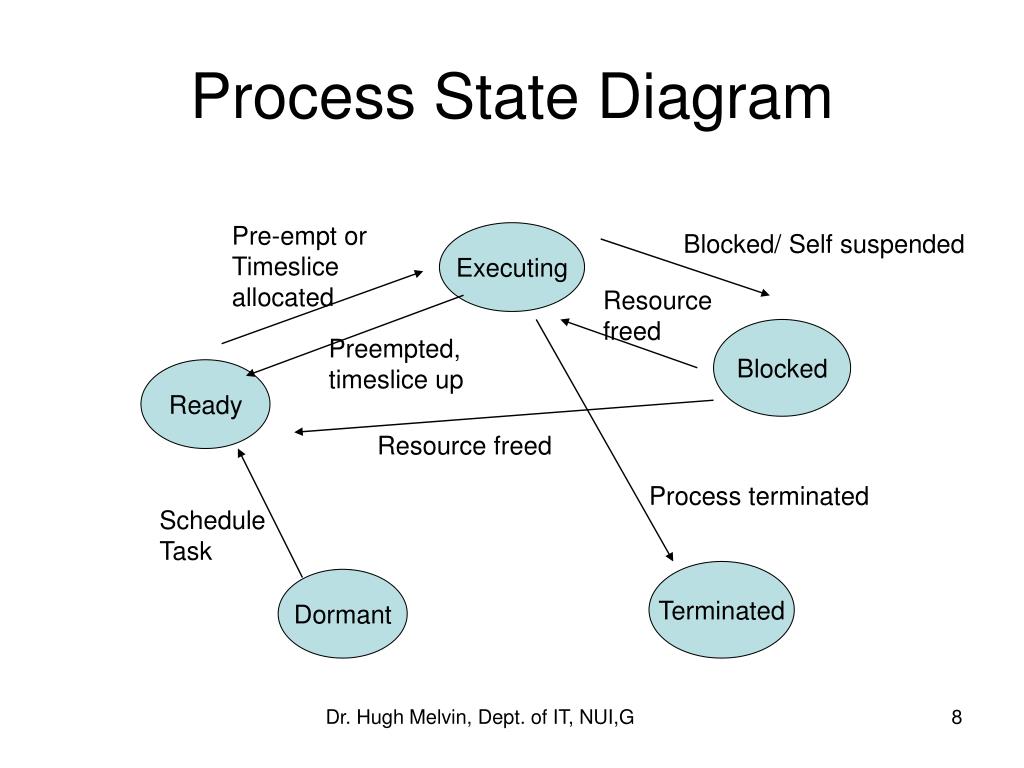 Process State Diagram

Pre-empt or Timeslice allocated

Executing

Blocked/ Self suspended

Resource freed

Preempted, timeslice up

Blocked

Ready

Resource freed

Process terminated

Schedule Task

Dormant

Terminated

Dr. Hugh Melvin, Dept. of IT, NUI,G

8